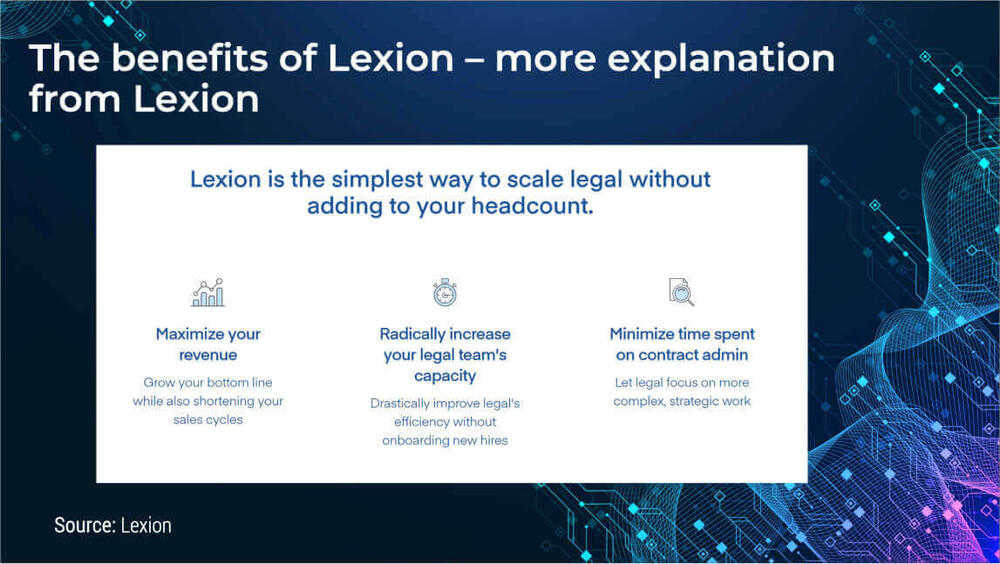 The benefits of Lexion – more explanation from Lexion

Lexion is the simplest way to scale legal without adding to your headcount.

Maximize your revenue

Grow your bottom line while also shortening your sales cycles

Radically increase your legal team's capacity

Drastically improve legal's efficiency without onboarding new hires

Minimize time spent on contract admin

Let legal focus on more complex, strategic work

Source: Lexion